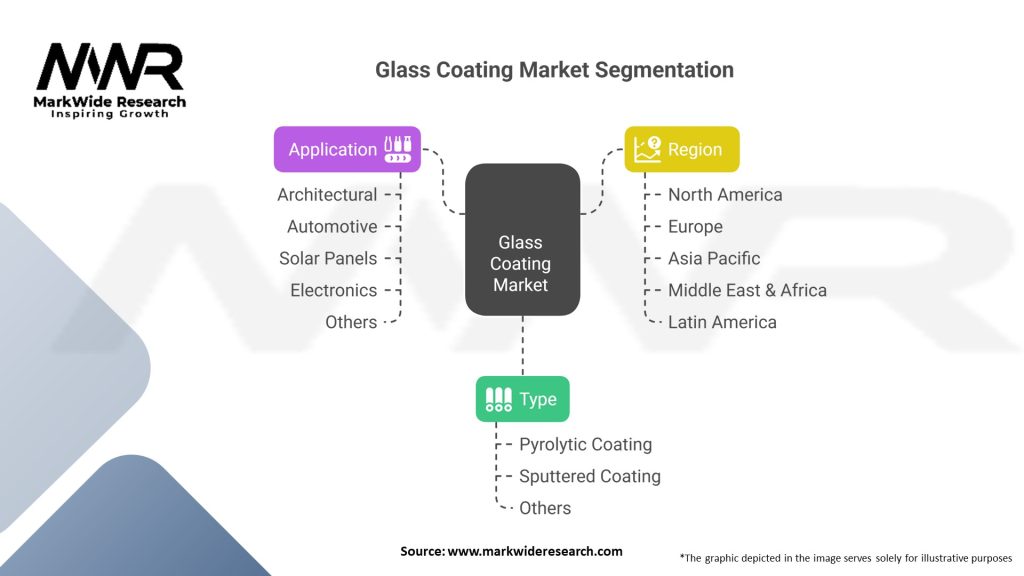 MWR
MarkWide Research
Inspiring Growth

Glass Coating Market Segmentation

Application
Architectural
Automotive
Solar Panels
Electronics
Others

Glass Coating Market

Region
North America
Europe
Asia Pacific
Middle East & Africa
Latin America

Type
Pyrolytic Coating
Sputtered Coating
Others

Source: www.markwideresearch.com

*The graphic depicted in the image serves solely for illustrative purposes